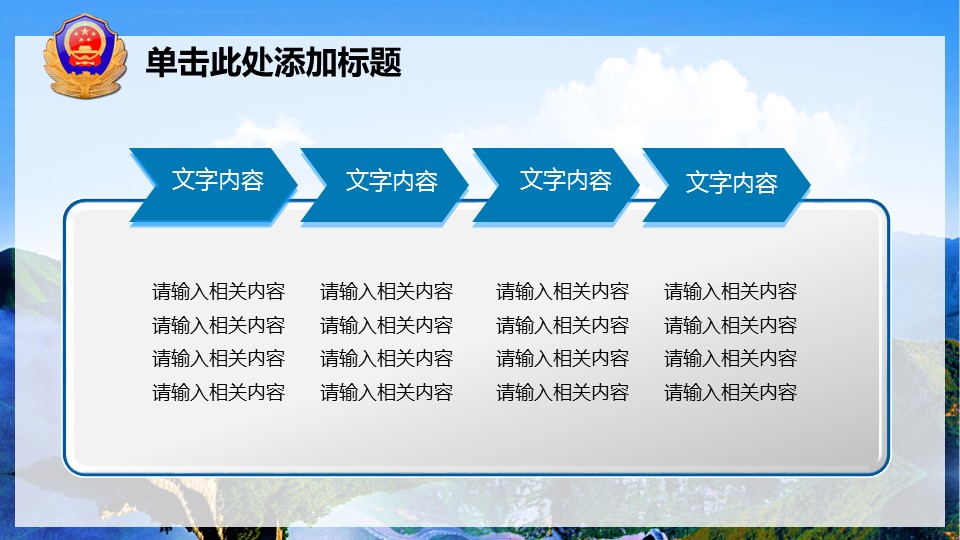 单击此处添加标题

文字内容

文字内容

文字内容

文字内容

请输入相关内容
请输入相关内容
请输入相关内容
请输入相关内容

请输入相关内容
请输入相关内容
请输入相关内容
请输入相关内容

请输入相关内容
请输入相关内容
请输入相关内容
请输入相关内容

请输入相关内容
请输入相关内容
请输入相关内容
请输入相关内容